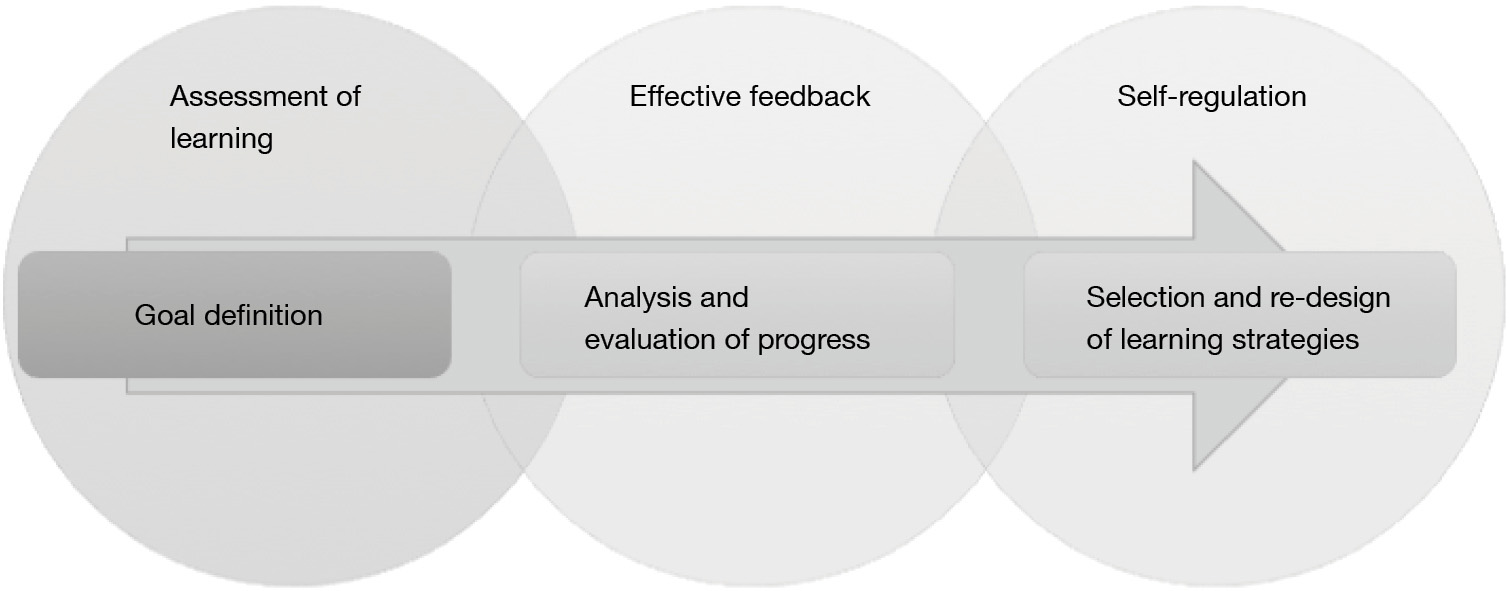 Assessment of learning

Effective feedback

Self-regulation

Goal definition

Analysis and evaluation of progress

Selection and re-design of learning strategies